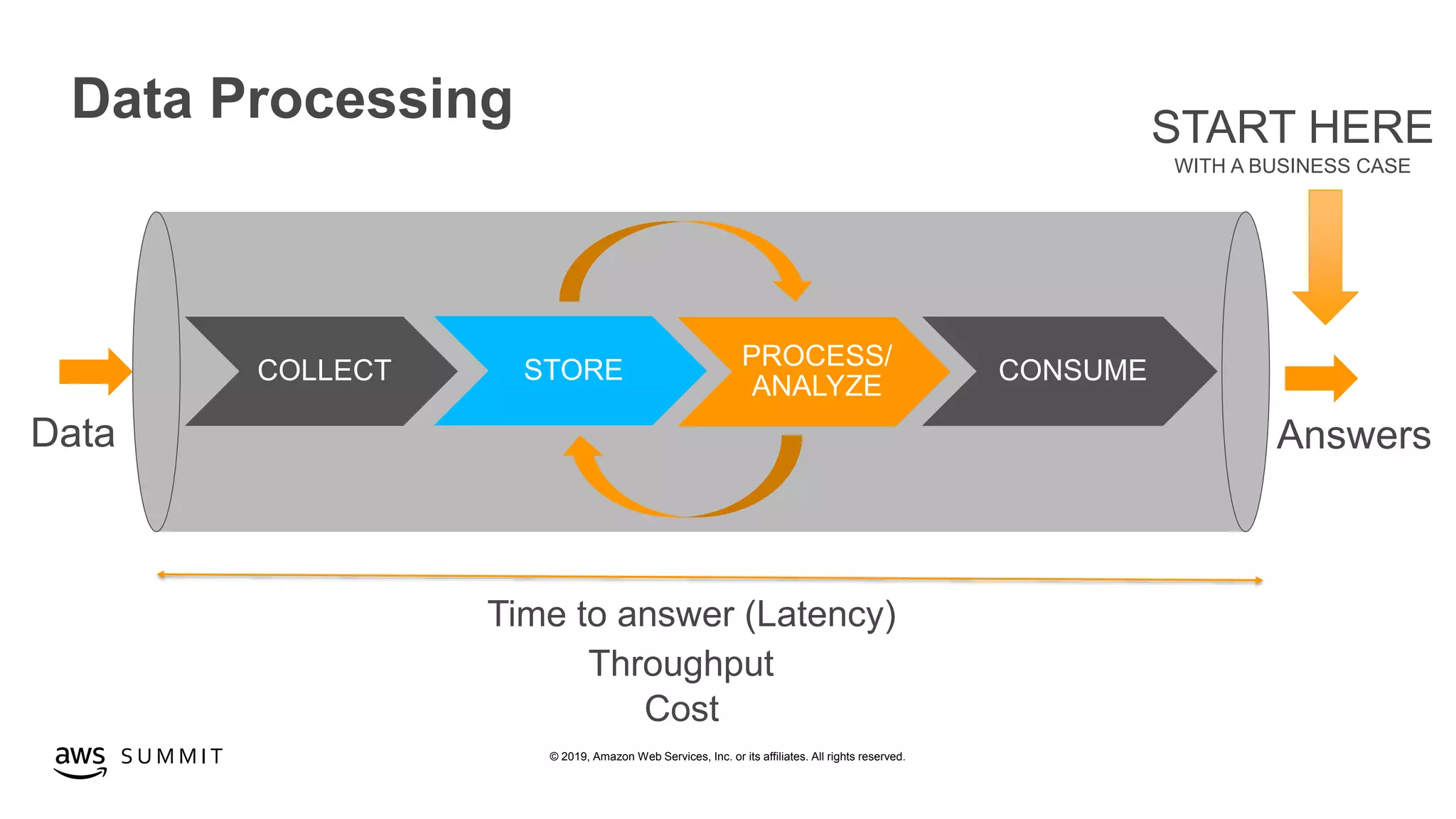 Data Processing

START HERE
WITH A BUSINESS CASE

Data

COLLECT

STORE

PROCESS/ ANALYZE

CONSUME

Answers

Time to answer (Latency)
Throughput
Cost

aws SUMMIT

© 2019, Amazon Web Services, Inc. or its affiliates. All rights reserved.